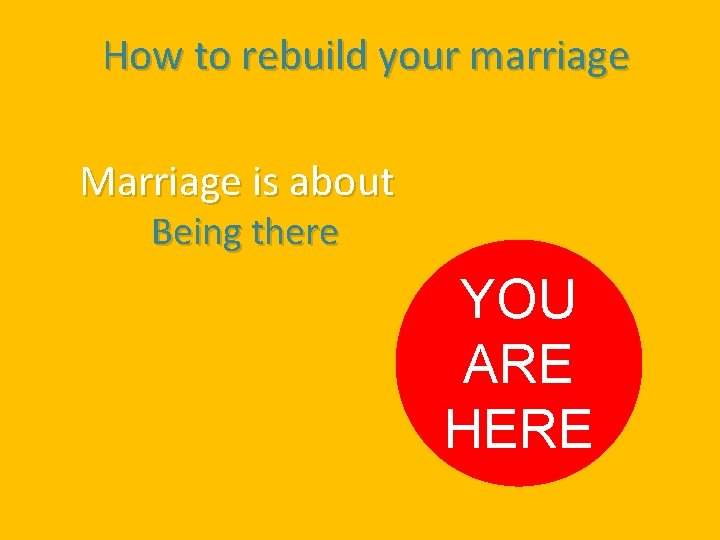 How to rebuild your marriage

Marriage is about
Being there

YOU
ARE
HERE